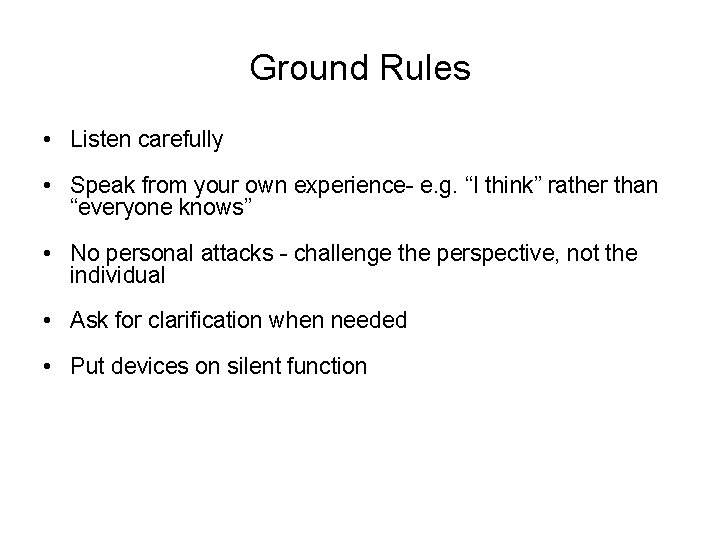 Ground Rules

• Listen carefully

• Speak from your own experience- e.g. “I think” rather than “everyone knows”

• No personal attacks - challenge the perspective, not the individual

• Ask for clarification when needed

• Put devices on silent function